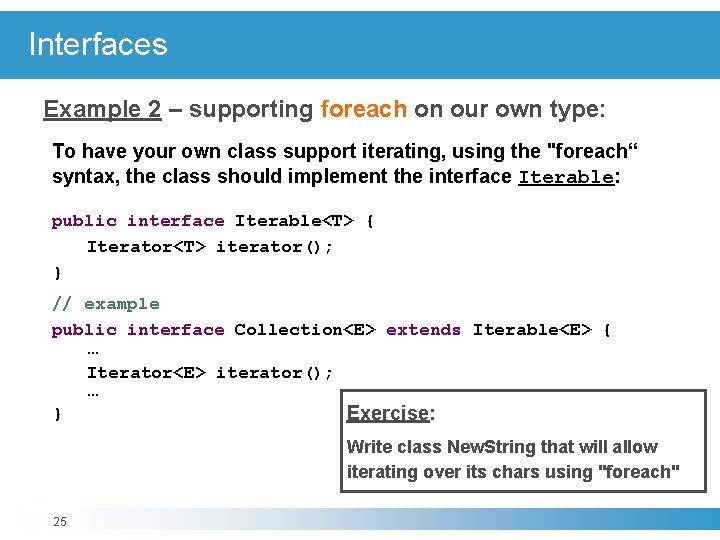 Interfaces

Example 2 – supporting foreach on our own type:

To have your own class support iterating, using the "foreach“ syntax, the class should implement the interface Iterable:

public interface Iterable<T> {
Iterator<T> iterator();
}

// example
public interface Collection<E> extends Iterable<E> {
…
Iterator<E> iterator();
…
}

Exercise:
Write class NewString that will allow iterating over its chars using "foreach"

25